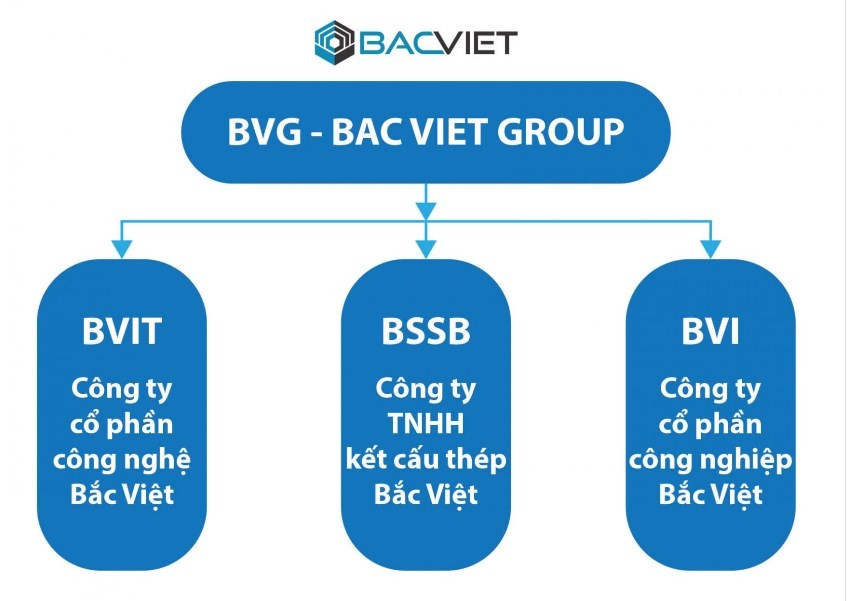 BACVIET

BVG - BAC VIET GROUP

BVIT

Công ty cổ phần công nghệ Bắc Việt

BSSB

Công ty TNHH kết cấu thép Bắc Việt

BVI

Công ty cổ phần công nghiệp Bắc Việt